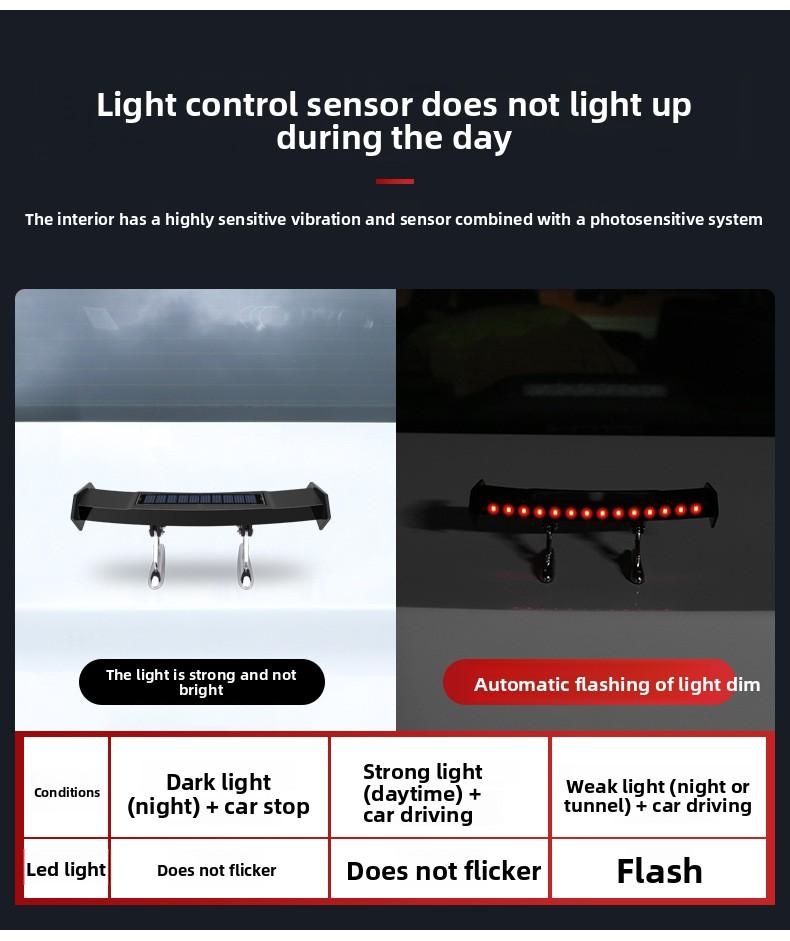 Light control sensor does not light up during the day

The interior has a highly sensitive vibration and sensor combined with a photosensitive system

The light is strong and not bright

Automatic flashing of light dim

| Conditions | Dark light (night) + car stop | Strong light (daytime) + car driving | Weak light (night or tunnel) + car driving |
|---|---|---|---|
| Led light | Does not flicker | Does not flicker | Flash |